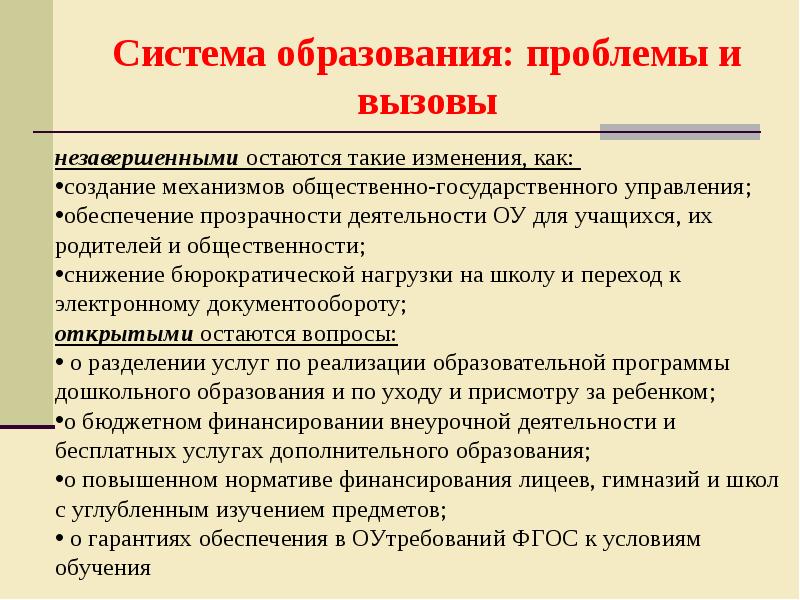 Система образования: проблемы и вызовы

незавершенными остаются такие изменения, как:
•создание механизмов общественно-государственного управления;
•обеспечение прозрачности деятельности ОУ для учащихся, их родителей и общественности;
•снижение бюрократической нагрузки на школу и переход к электронному документообороту;
открытыми остаются вопросы:
• о разделении услуг по реализации образовательной программы дошкольного образования и по уходу и присмотру за ребенком;
•о бюджетном финансировании внеурочной деятельности и бесплатных услугах дополнительного образования;
•о повышенном нормативе финансирования лицеев, гимназий и школ с углубленным изучением предметов;
• о гарантиях обеспечения в ОУтребований ФГОС к условиям обучения